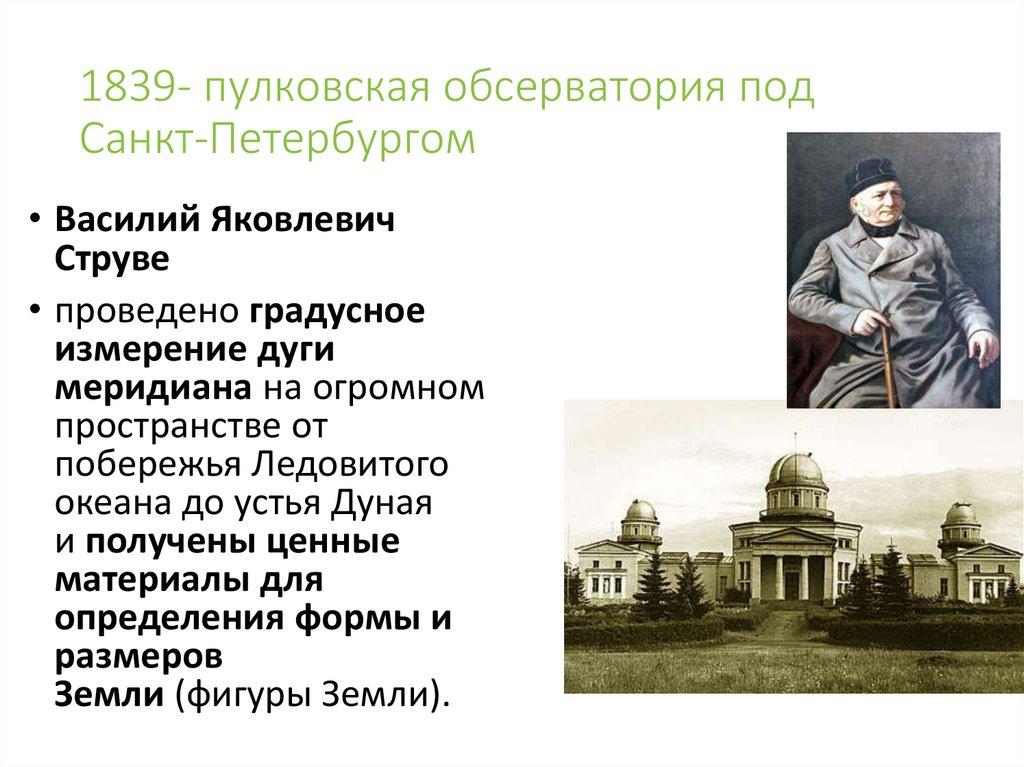 1839- пулковская обсерватория под Санкт-Петербургом

• Василий Яковлевич Струве

• проведено градусное измерение дуги меридиана на огромном пространстве от побережья Ледовитого океана до устья Дуная и получены ценные материалы для определения формы и размеров Земли (фигуры Земли).